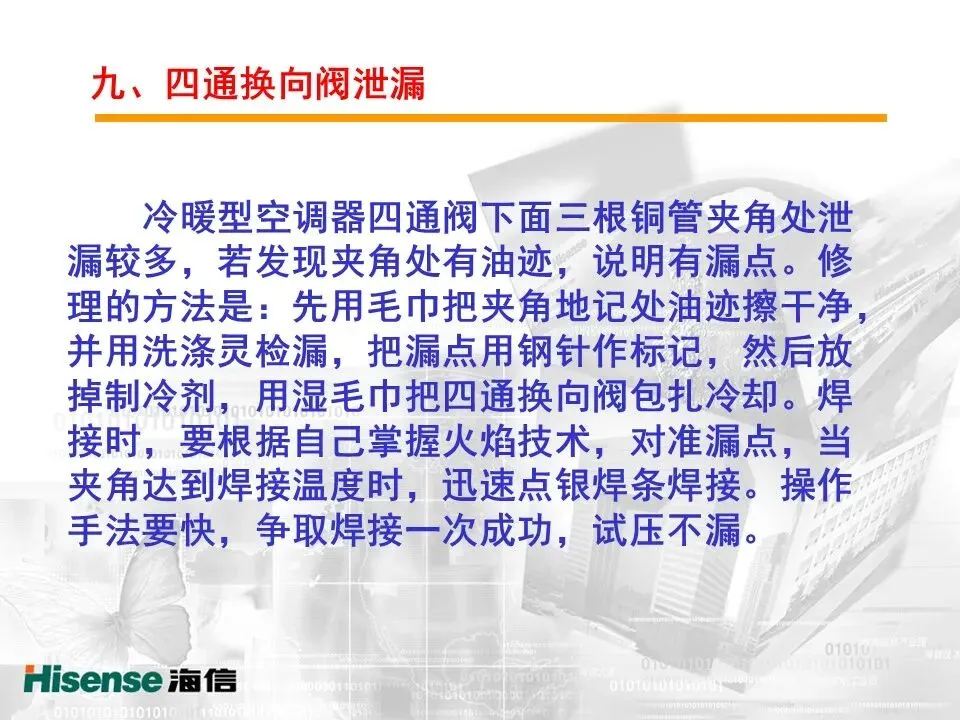 九、四通换向阀泄漏

冷暖型空调器四通阀下面三根铜管夹角处泄漏较多，若发现夹角处有油迹，说明有漏点。修理的方法是：先用毛巾把夹角地记处油迹擦干净，并用洗涤灵检漏，把漏点用钢针作标记，然后放掉制冷剂，用湿毛巾把四通换向阀包扎冷却。焊接时，要根据自己掌握火焰技术，对准漏点，当夹角达到焊接温度时，迅速点银焊条焊接。操作手法要快，争取焊接一次成功，试压不漏。

Hisense 海信